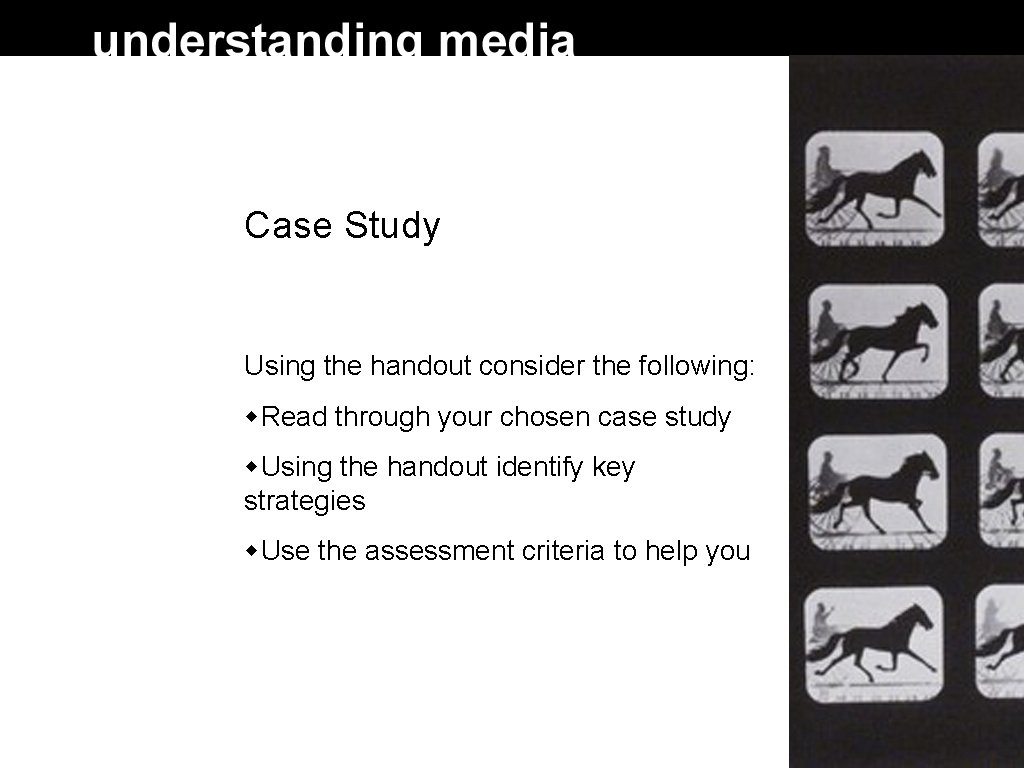 understanding media

Case Study

Using the handout consider the following:

Read through your chosen case study

Using the handout identify key strategies

Use the assessment criteria to help you